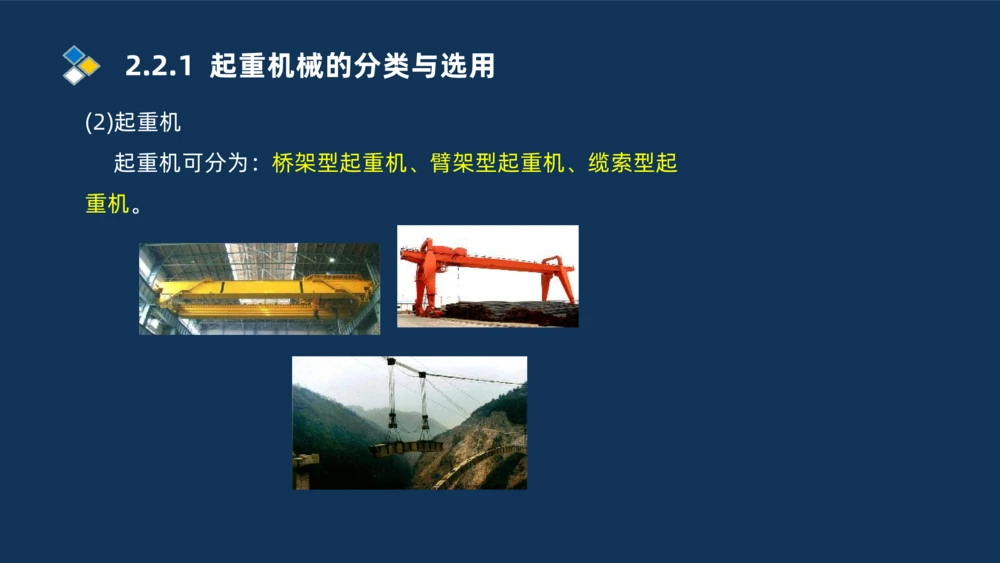 2.2.1 起重机械的分类与选用

(2)起重机

起重机可分为：桥架型起重机、臂架型起重机、缆索型起重机。